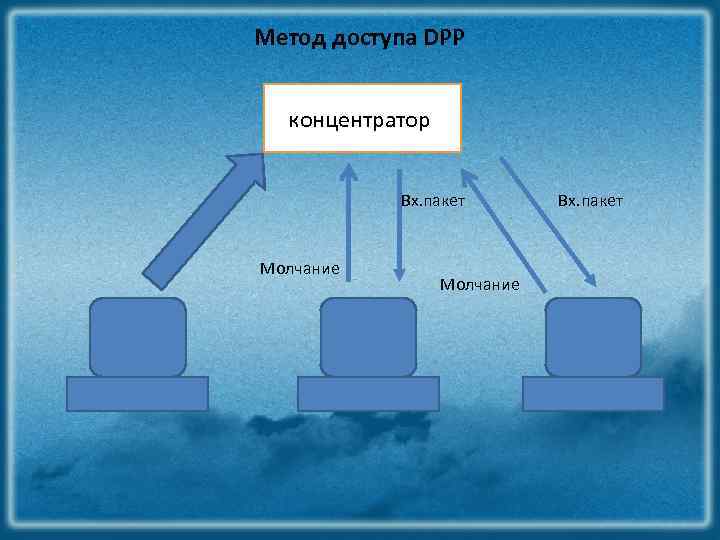 Метод доступа DPP

концентратор

Вх.пакет

Вх.пакет

Молчание

Молчание